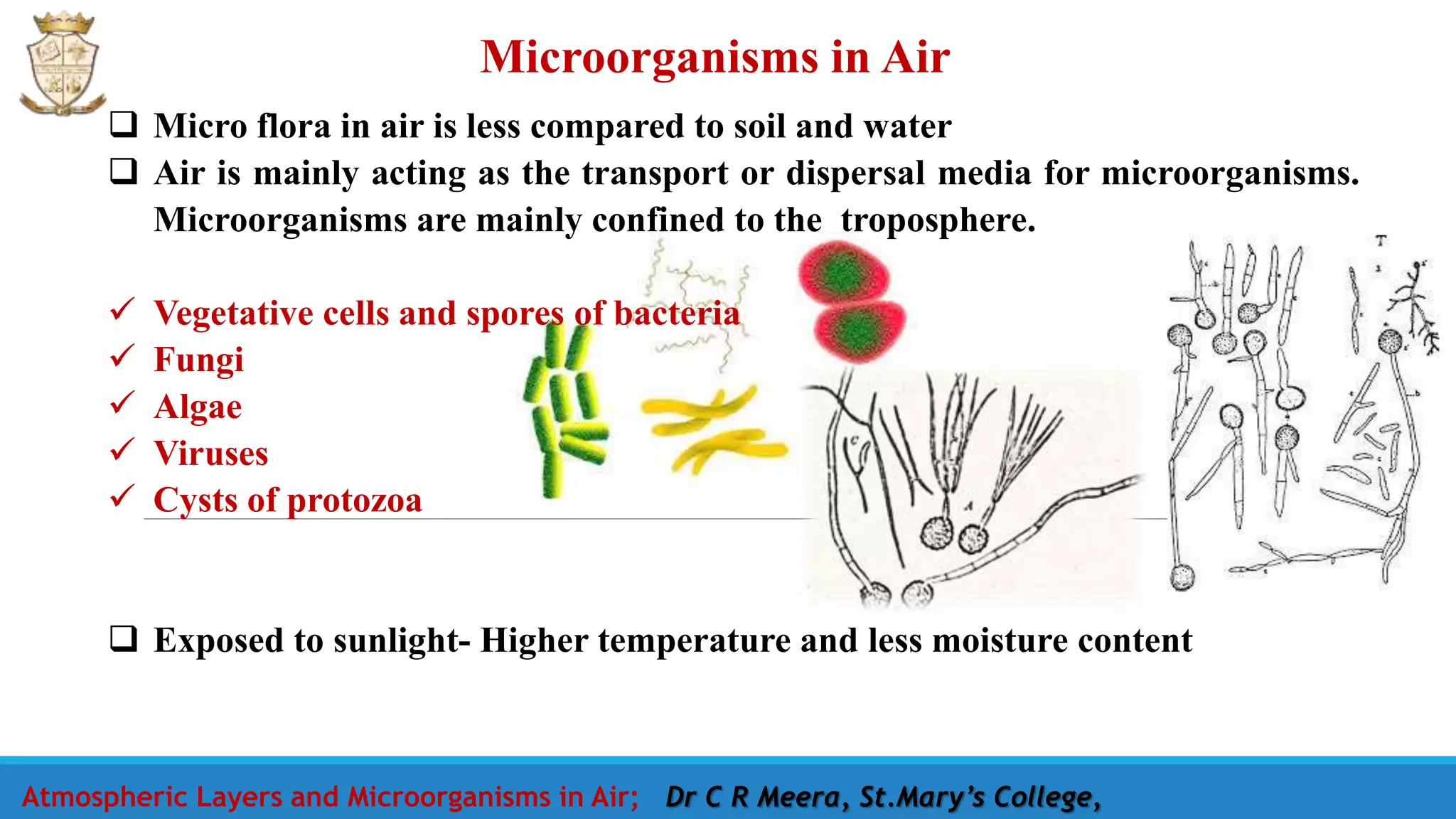 Microorganisms in Air

❑ Micro flora in air is less compared to soil and water

❑ Air is mainly acting as the transport or dispersal media for microorganisms. Microorganisms are mainly confined to the troposphere.

✓ Vegetative cells and spores of bacteria
✓ Fungi
✓ Algae
✓ Viruses
✓ Cysts of protozoa

❑ Exposed to sunlight- Higher temperature and less moisture content

Atmospheric Layers and Microorganisms in Air; Dr C R Meera, St.Mary's College,